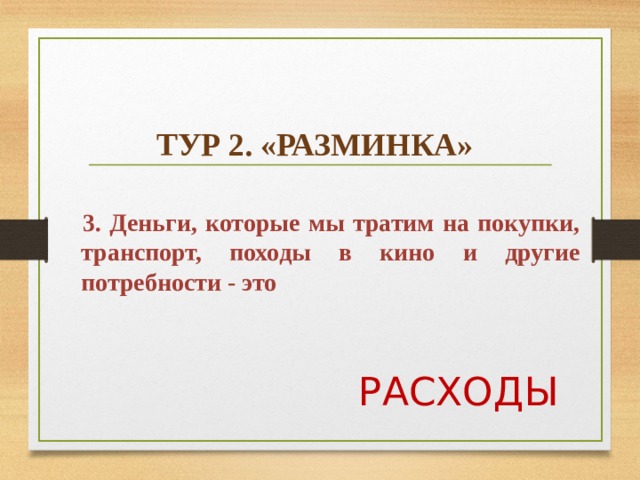 ТУР 2. «РАЗМИНКА»

3. Деньги, которые мы тратим на покупки, транспорт, походы в кино и другие потребности - это

РАСХОДЫ